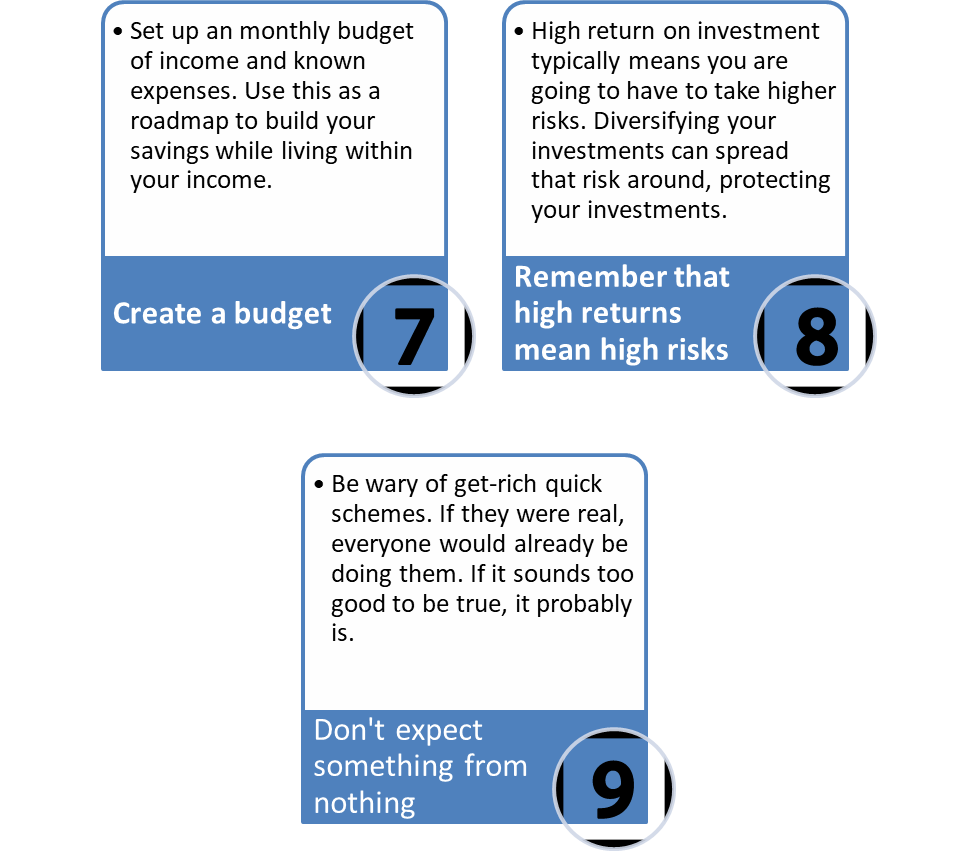 • Set up an monthly budget of income and known expenses. Use this as a roadmap to build your savings while living within your income.

Create a budget

7

• High return on investment typically means you are going to have to take higher risks. Diversifying your investments can spread that risk around, protecting your investments.

Remember that high returns mean high risks

8

• Be wary of get-rich quick schemes. If they were real, everyone would already be doing them. If it sounds too good to be true, it probably is.

Don't expect something from nothing

9